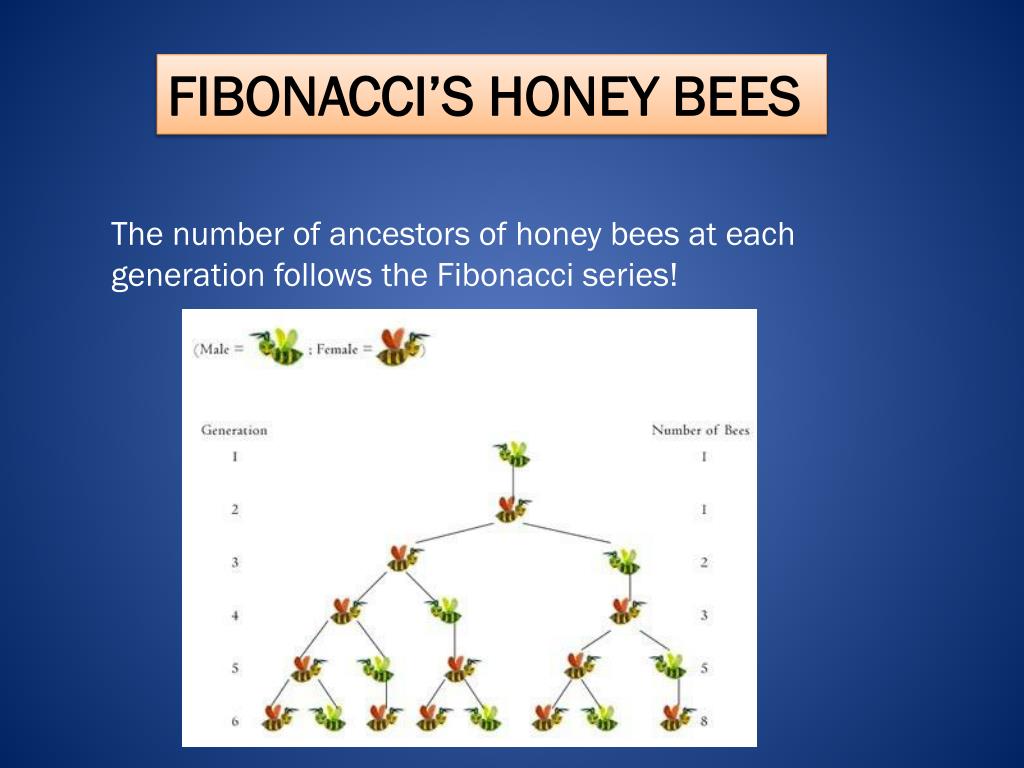 FIBONACCI'S HONEY BEES

The number of ancestors of honey bees at each generation follows the Fibonacci series!

(Male = ; Female = )

| Generation | Number of Bees |
|---|---|
| 1 | 1 |
| 2 | 1 |
| 3 | 2 |
| 4 | 3 |
| 5 | 5 |
| 6 | 8 |